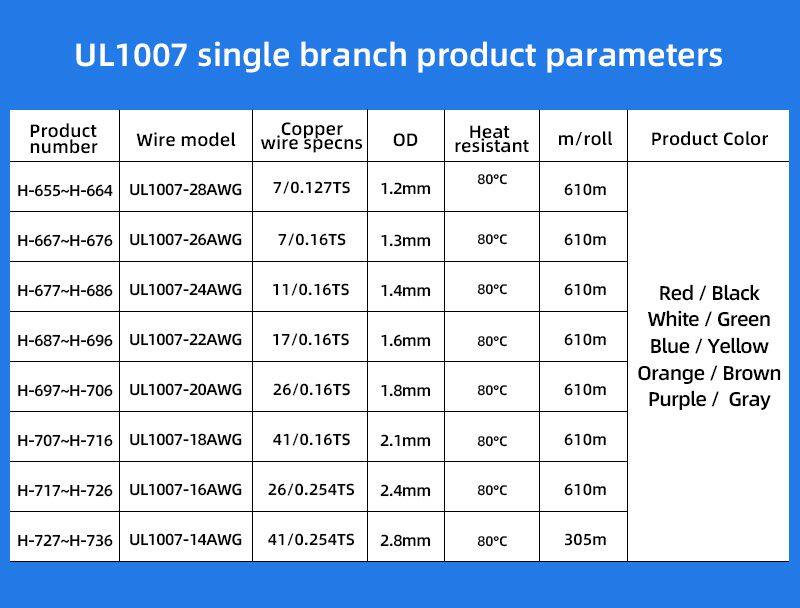 UL1007 single branch product parameters

| Product number | Wire model | Copper wire specns | OD | Heat resistant | m/roll | Product Color |
|---|---|---|---|---|---|---|
| H-655~H-664 | UL1007-28AWG | 7/0.127TS | 1.2mm | 80℃ | 610m | Red / Black White / Green Blue / Yellow Orange / Brown Purple / Gray |
| H-667~H-676 | UL1007-26AWG | 7/0.16TS | 1.3mm | 80℃ | 610m | |
| H-677~H-686 | UL1007-24AWG | 11/0.16TS | 1.4mm | 80℃ | 610m | |
| H-687~H-696 | UL1007-22AWG | 17/0.16TS | 1.6mm | 80℃ | 610m | |
| H-697~H-706 | UL1007-20AWG | 26/0.16TS | 1.8mm | 80℃ | 610m | |
| H-707~H-716 | UL1007-18AWG | 41/0.16TS | 2.1mm | 80℃ | 610m | |
| H-717~H-726 | UL1007-16AWG | 26/0.254TS | 2.4mm | 80℃ | 610m | |
| H-727~H-736 | UL1007-14AWG | 41/0.254TS | 2.8mm | 80℃ | 305m | |